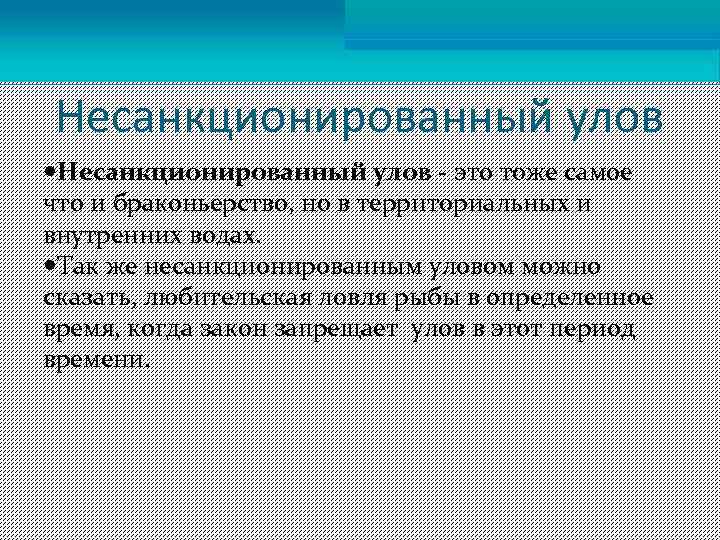 Несанкционированный улов

•Несанкционированный улов - это тоже самое что и браконьерство, но в территориальных и внутренних водах.

•Так же несанкционированным уловом можно сказать, любительская ловля рыбы в определенное время, когда закон запрещает улов в этот период времени.